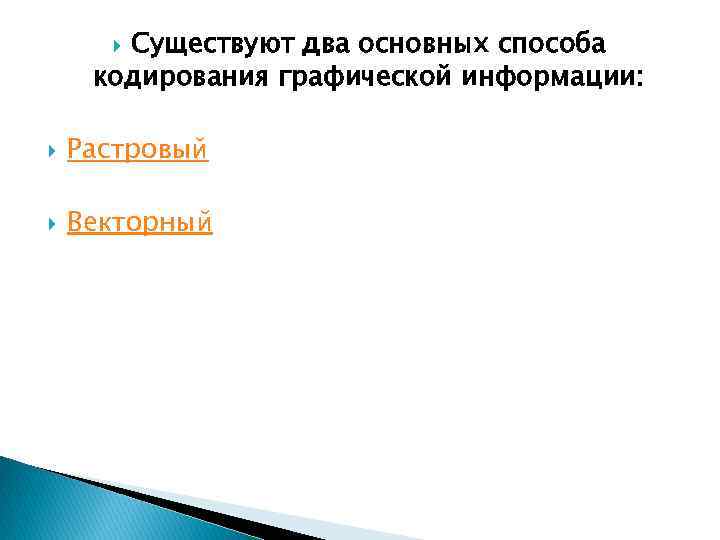 Существуют два основных способа кодирования графической информации:

Растровый

Векторный